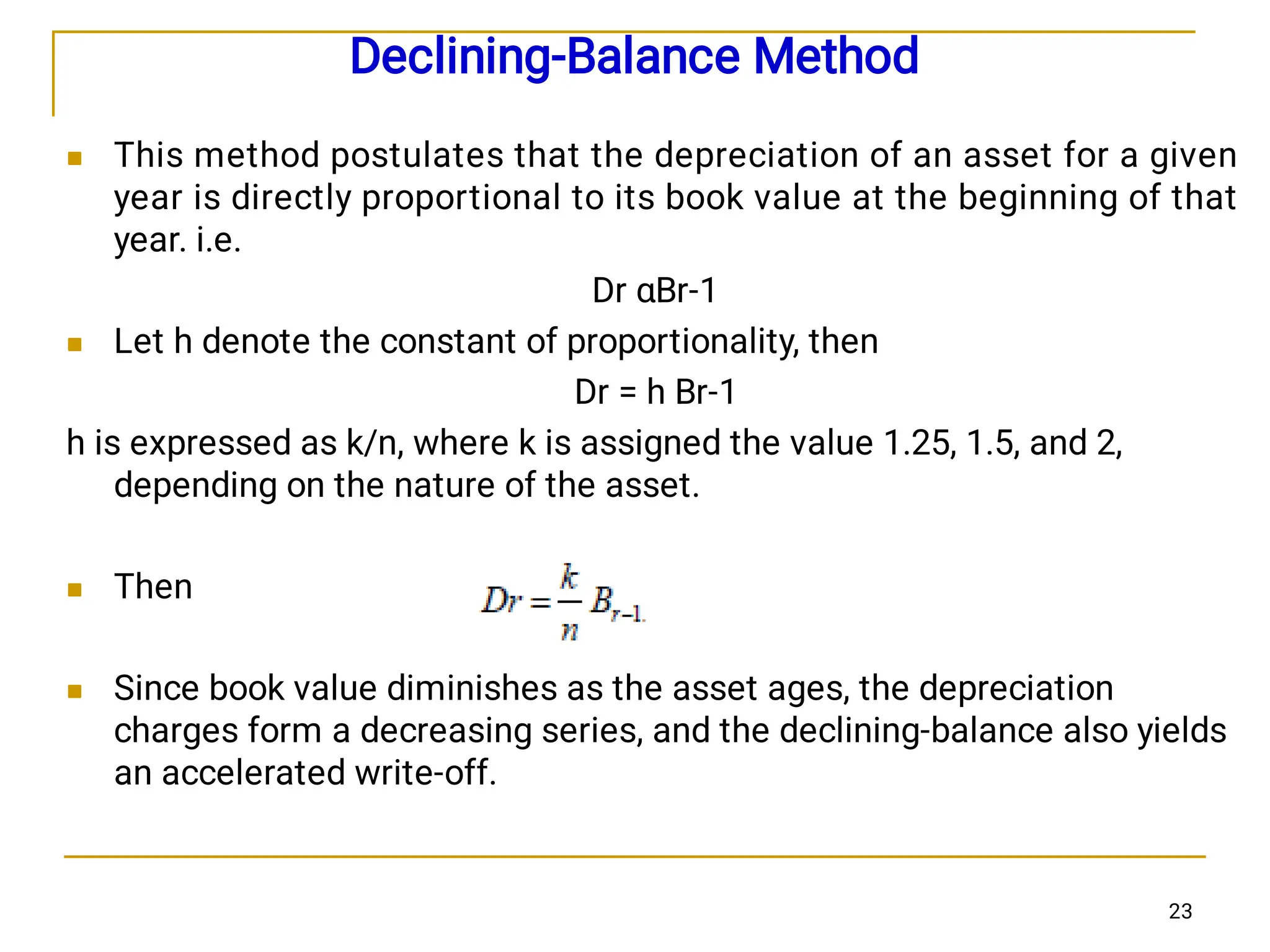 Declining-Balance Method

This method postulates that the depreciation of an asset for a given year is directly proportional to its book value at the beginning of that year. i.e.

Dr αBr-1

Let h denote the constant of proportionality, then

Dr = h Br-1

h is expressed as k/n, where k is assigned the value 1.25, 1.5, and 2, depending on the nature of the asset.

Then $Dr = \frac{k}{n} B_{r-1.}$

Since book value diminishes as the asset ages, the depreciation charges form a decreasing series, and the declining-balance also yields an accelerated write-off.

23